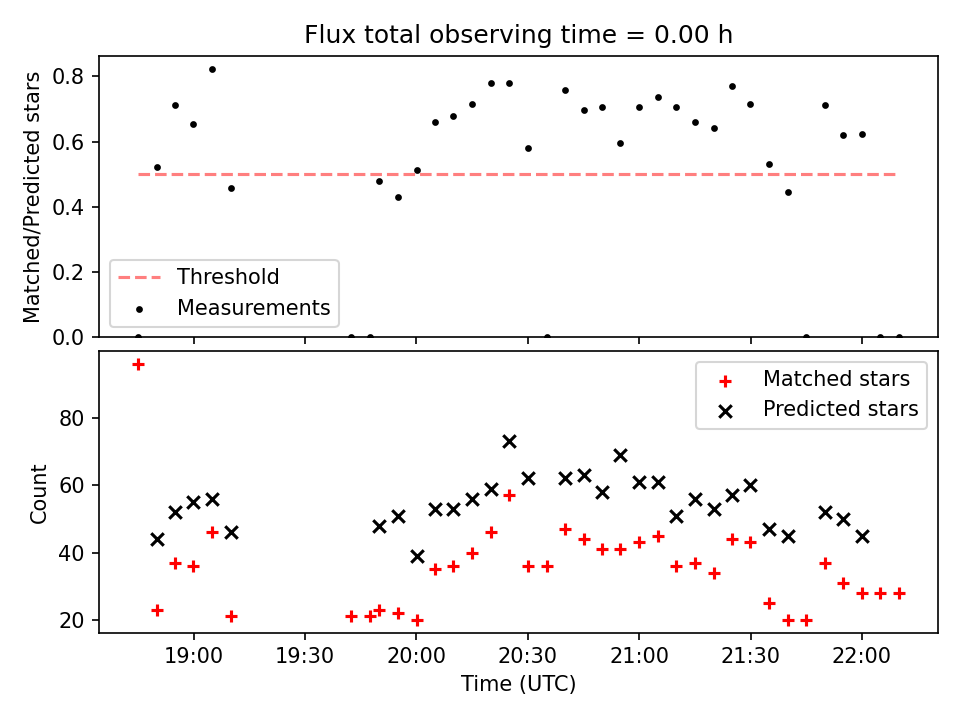 Flux total observing time = 0.00 h

Matched/Predicted stars

0.8
0.6
0.4
0.2
0.0

Threshold
Measurements

Matched stars
Predicted stars

Count

80
60
40
20

19:00
19:30
20:00
20:30
21:00
21:30
22:00

Time (UTC)